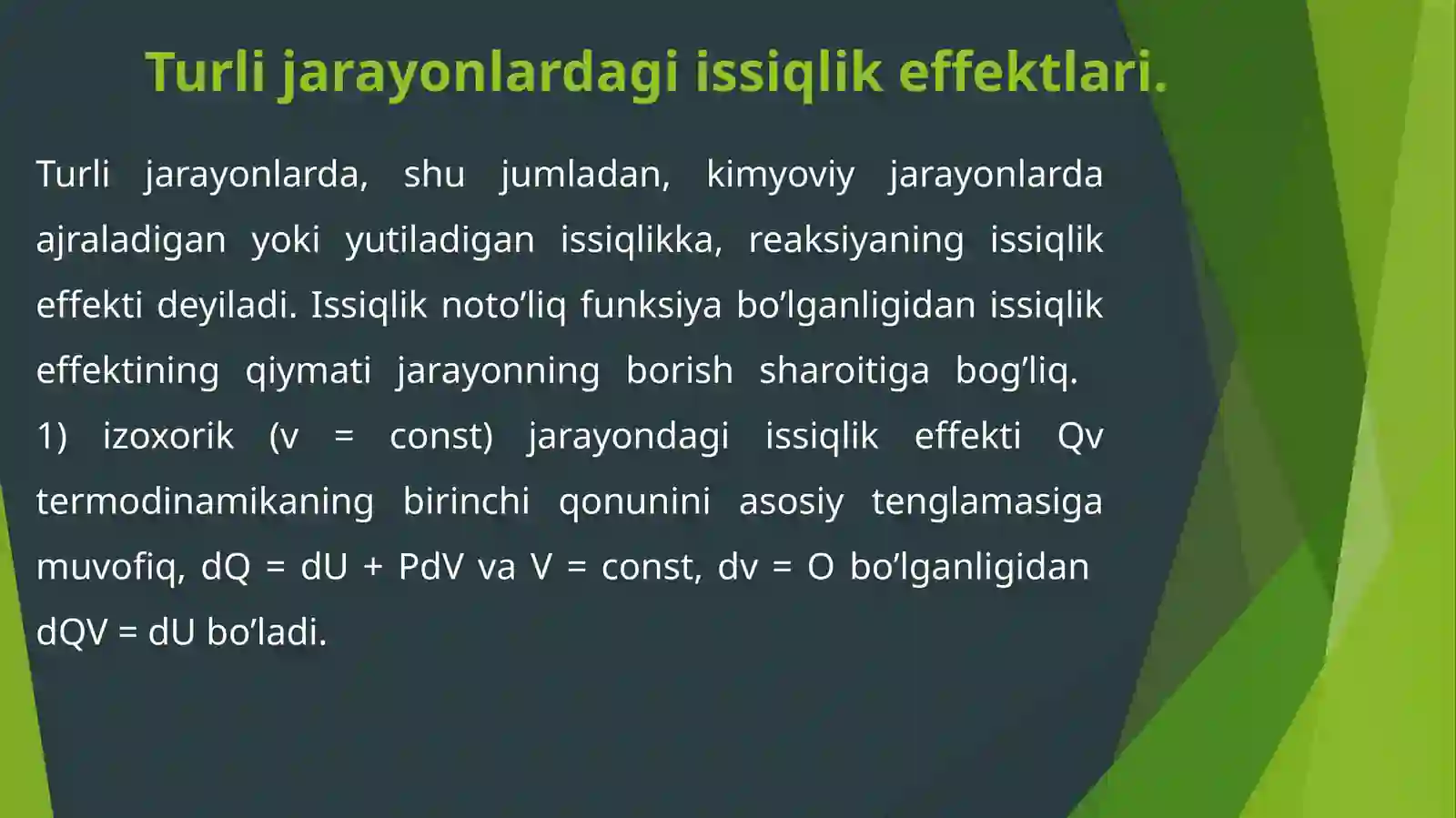 Turli jarayonlardagi issiqlik effektlari.

Turli jarayonlarda, shu jumladan, kimyoviy jarayonlarda ajraladigan yoki yutiladigan issiqlikka, reaksiyaning issiqlik effekti deyiladi. Issiqlik noto’liq funksiya bo’lganligidan issiqlik effektining qiymati jarayonning borish sharoitiga bog’liq.
1) izoxorik (v = const) jarayondagi issiqlik effekti Qv termodinamikaning birinchi qonunini asosiy tenglamasiga muvofiq, dQ = dU + PdV va V = const, dv = O bo’lganligidan dQV = dU bo’ladi.